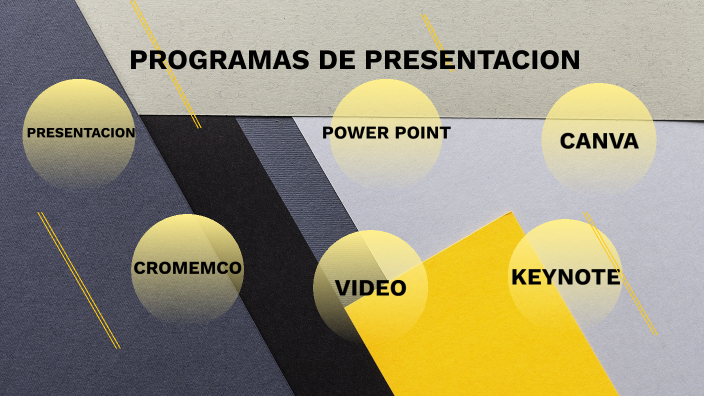 PROGRAMAS DE PRESENTACION

PRESENTACION

POWER POINT

CANVA

CROMEMCO

VIDEO

KEYNOTE